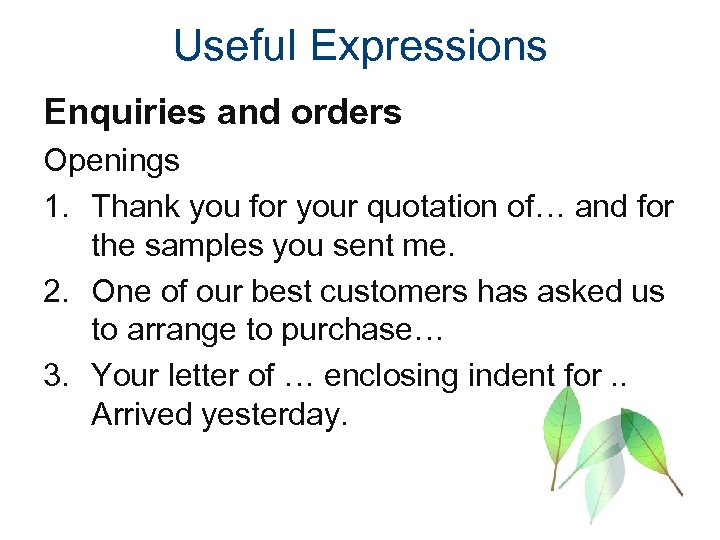 Useful Expressions

Enquiries and orders

Openings

1. Thank you for your quotation of… and for the samples you sent me.
2. One of our best customers has asked us to arrange to purchase…
3. Your letter of … enclosing indent for .. Arrived yesterday.